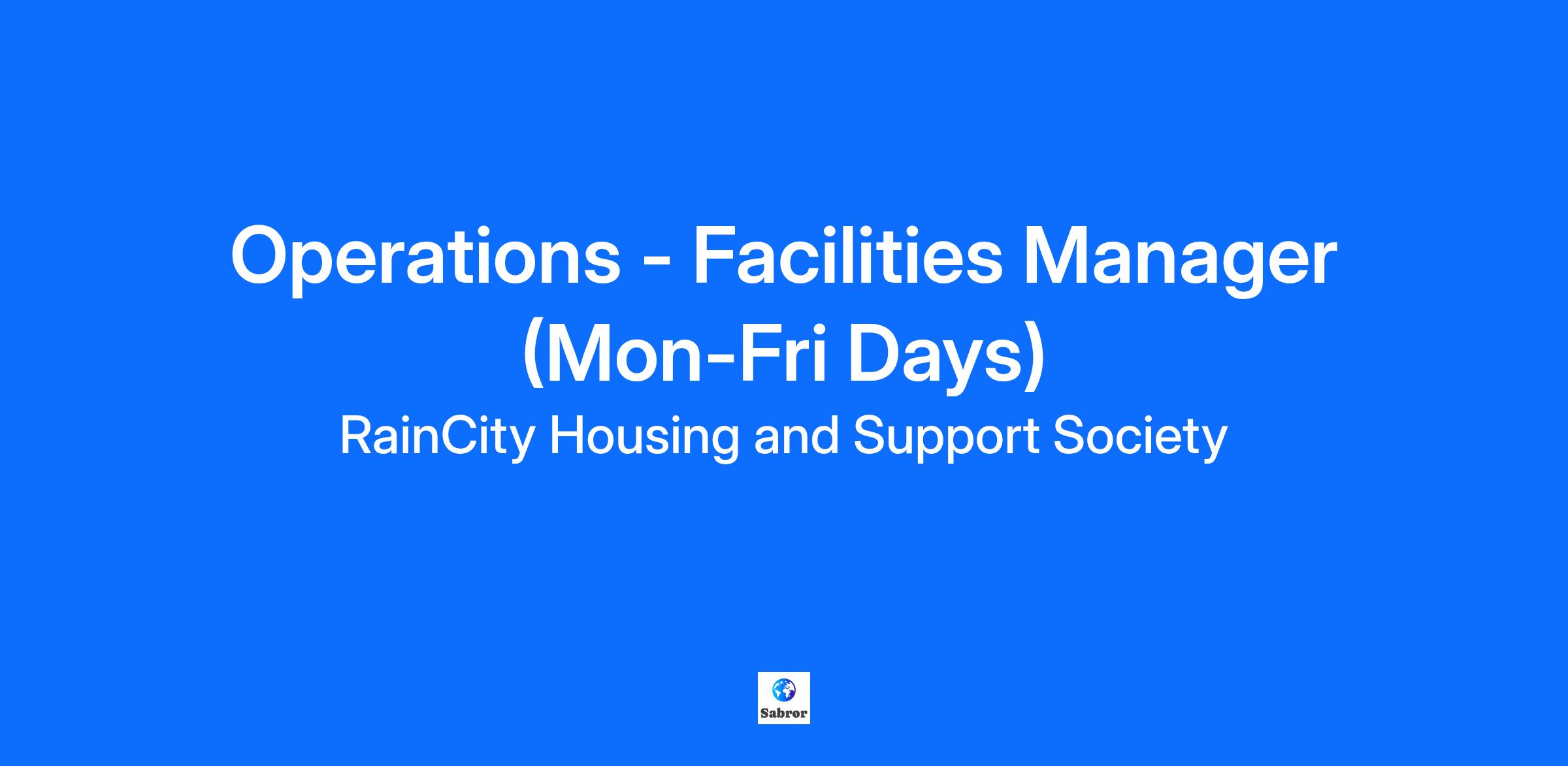 Operations - Facilities Manager (Mon-Fri Days)

RainCity Housing and Support Society

Sabror